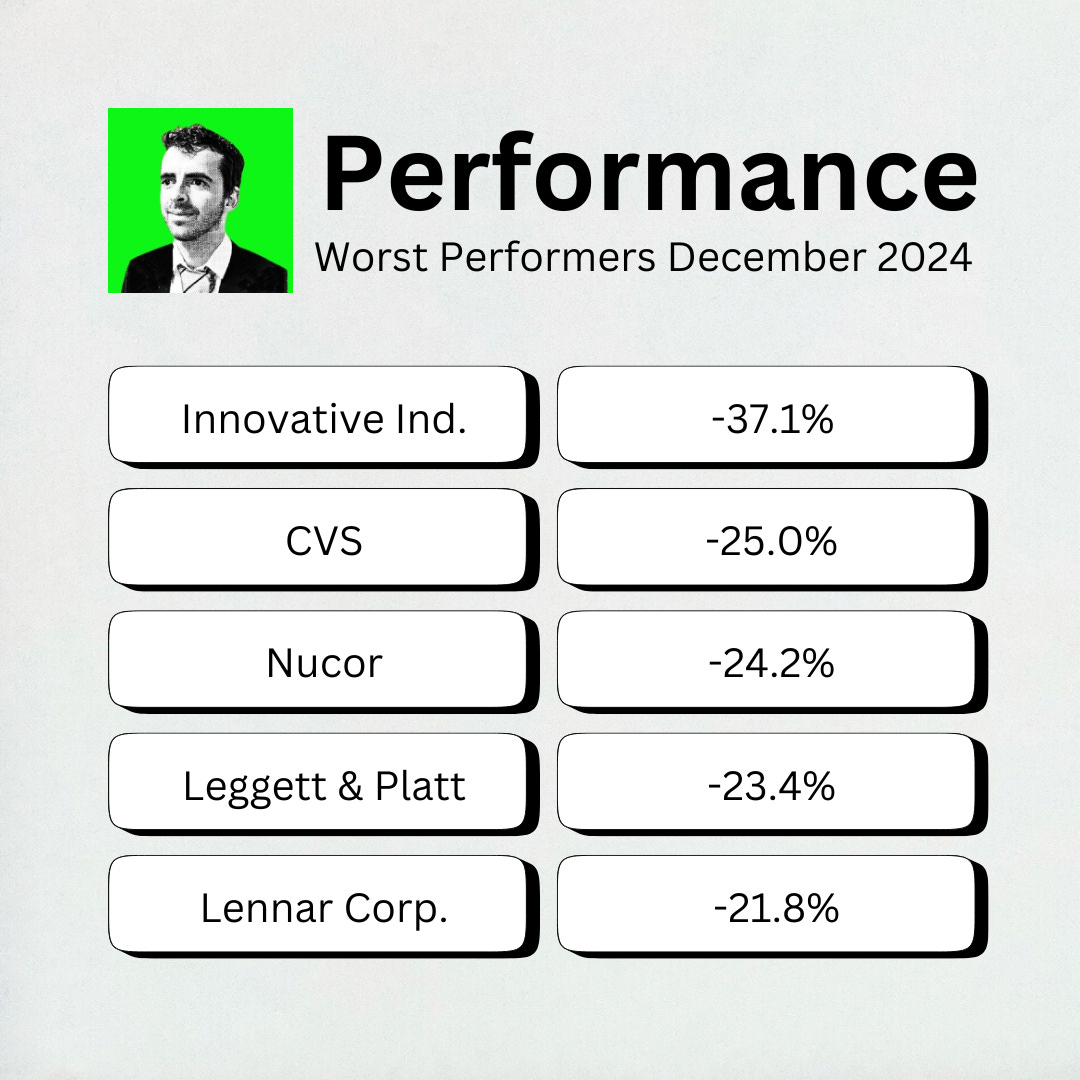 Performance
Worst Performers December 2024

| Innovative Ind. | -37.1% |
|---|---|
| CVS | -25.0% |
| Nucor | -24.2% |
| Leggett & Platt | -23.4% |
| Lennar Corp. | -21.8% |